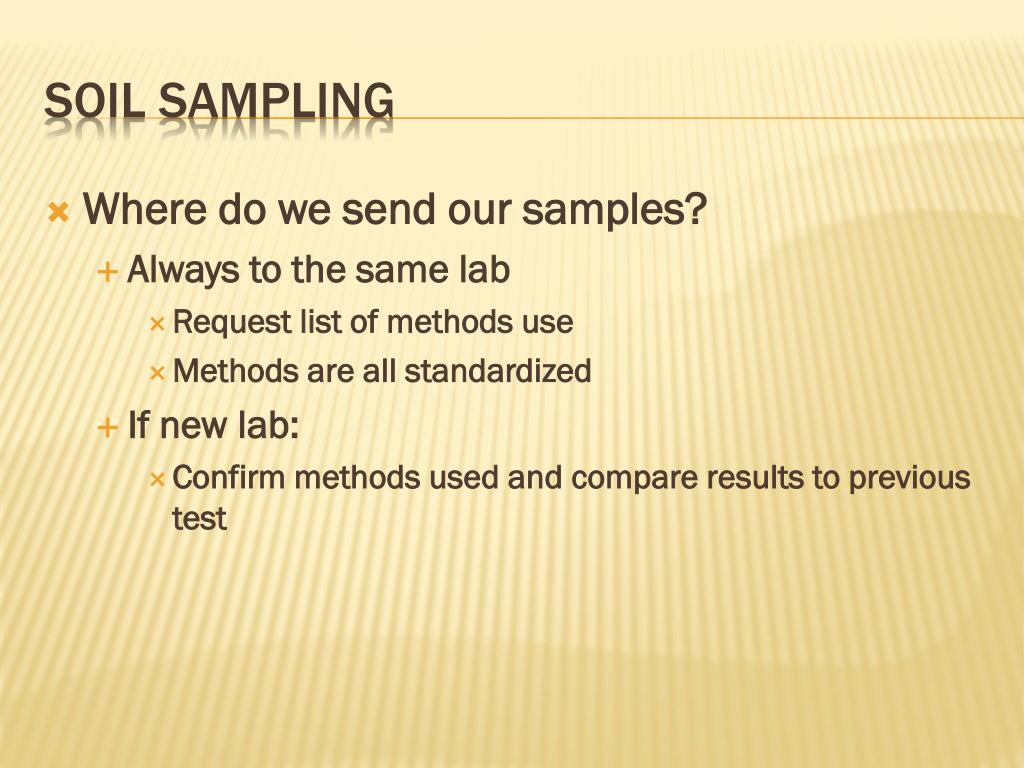 SOIL SAMPLING

Where do we send our samples?

Always to the same lab

Request list of methods use

Methods are all standardized

If new lab:

Confirm methods used and compare results to previous test